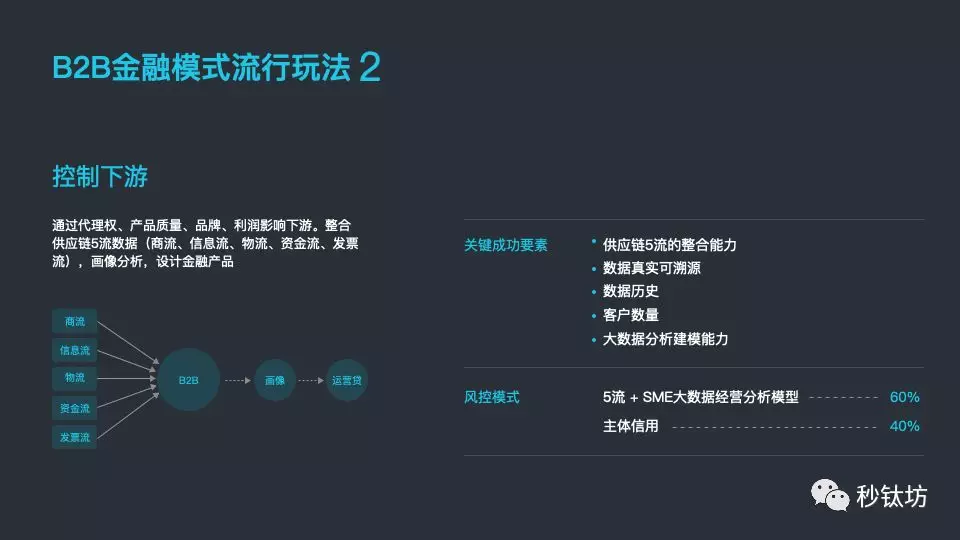 B2B金融模式流行玩法 2

控制下游

通过代理权、产品质量、品牌、利润影响下游。整合供应链5流数据（商流、信息流、物流、资金流、发票流），画像分析，设计金融产品

商流
信息流
物流
资金流
发票流
B2B
画像
运营贷

关键成功要素
• 供应链5流的整合能力
• 数据真实可溯源
• 数据历史
• 客户数量
• 大数据分析建模能力

风控模式
5流 + SME大数据经营分析模型 60%
主体信用 40%

秒钛坊